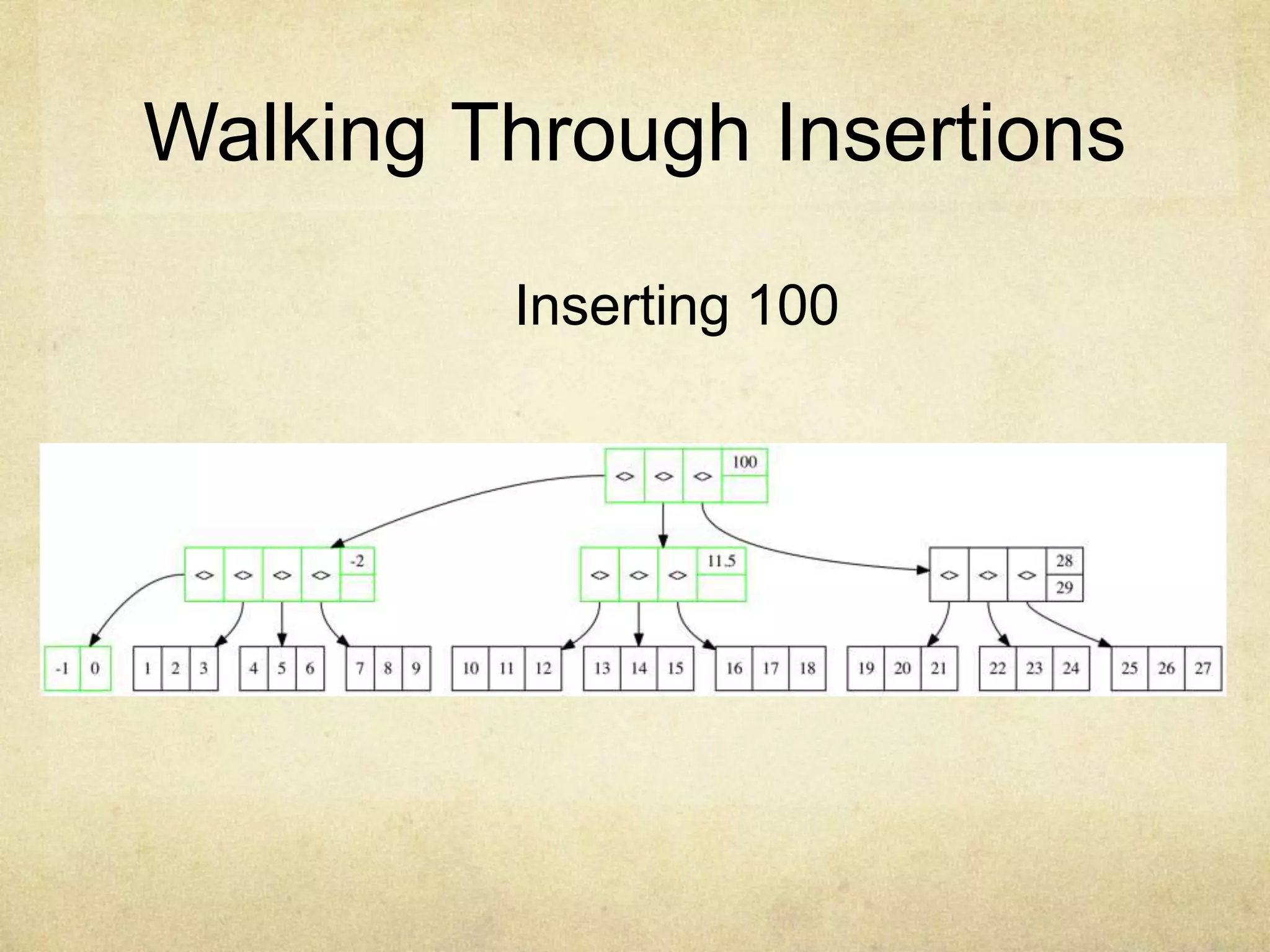 Walking Through Insertions

Inserting 100

<> <> <> 100

<> <> <> <> -2

<> <> <> 11.5

<> <> <> 28 29

-1 0

1 2 3

4 5 6

7 8 9

10 11 12

13 14 15

16 17 18

19 20 21

22 23 24

25 26 27